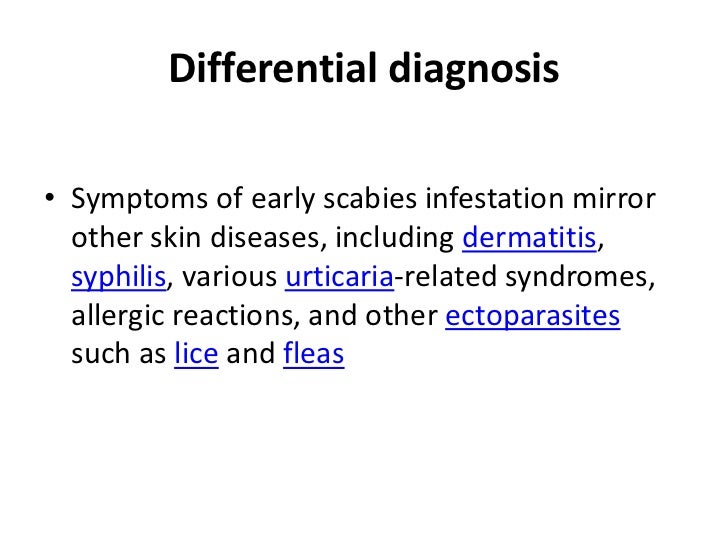 Differential diagnosis

• Symptoms of early scabies infestation mirror other skin diseases, including dermatitis, syphilis, various urticaria-related syndromes, allergic reactions, and other ectoparasites such as lice and fleas